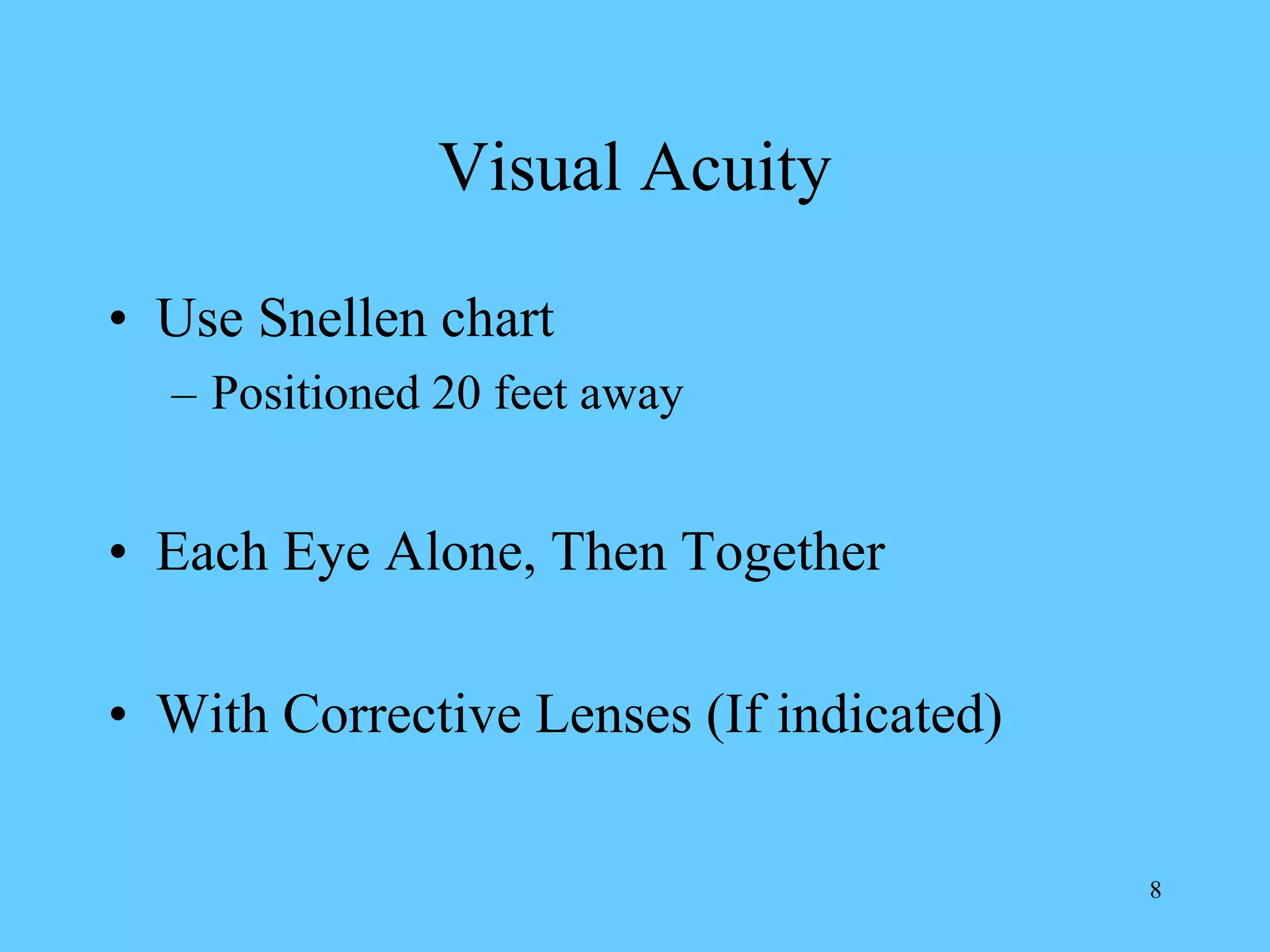 Visual Acuity

• Use Snellen chart
– Positioned 20 feet away

• Each Eye Alone, Then Together

• With Corrective Lenses (If indicated)

8